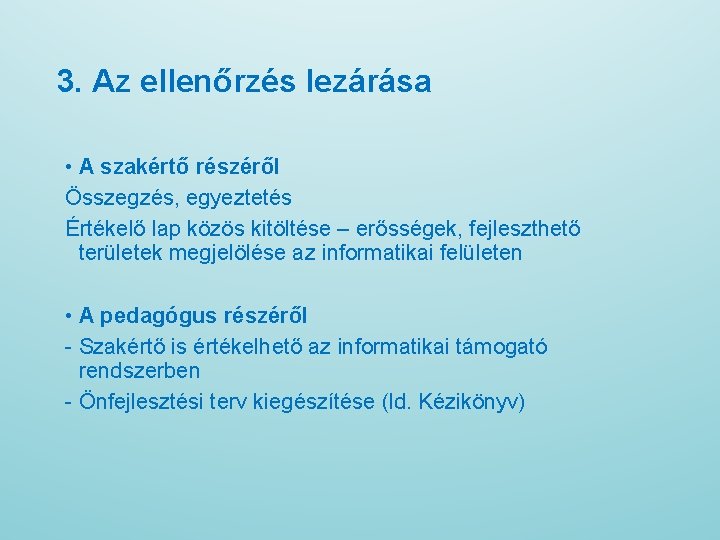 3. Az ellenőrzés lezárása

• A szakértő részéről

Összegzés, egyeztetés

Értékelő lap közös kitöltése – erősségek, fejleszthető területek megjelölése az informatikai felületen

• A pedagógus részéről

- Szakértő is értékelhető az informatikai támogató rendszerben

- Önfejlesztési terv kiegészítése (ld. Kézikönyv)